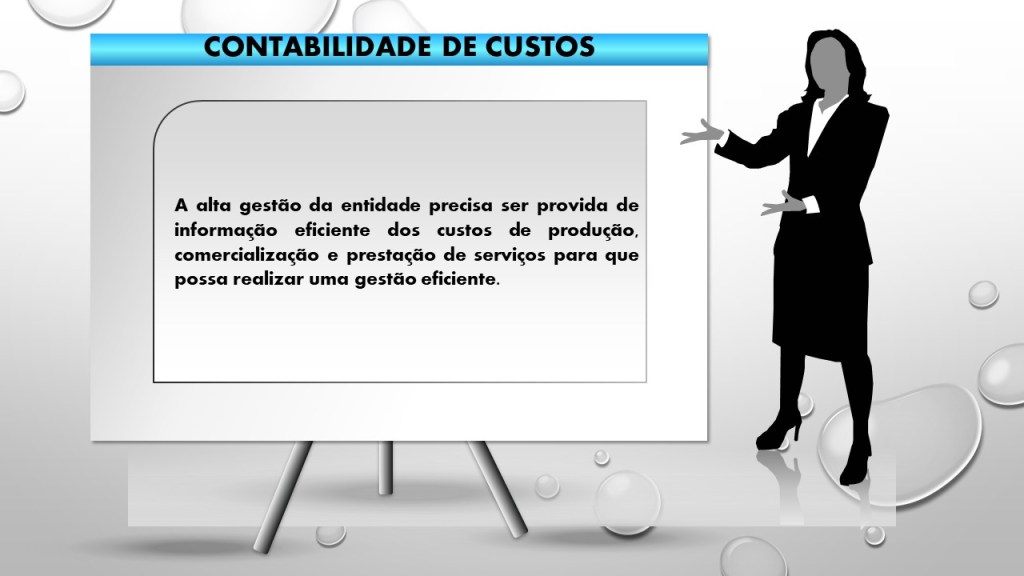 CONTABILIDADE DE CUSTOS

A alta gestão da entidade precisa ser provida de informação eficiente dos custos de produção, comercialização e prestação de serviços para que possa realizar uma gestão eficiente.